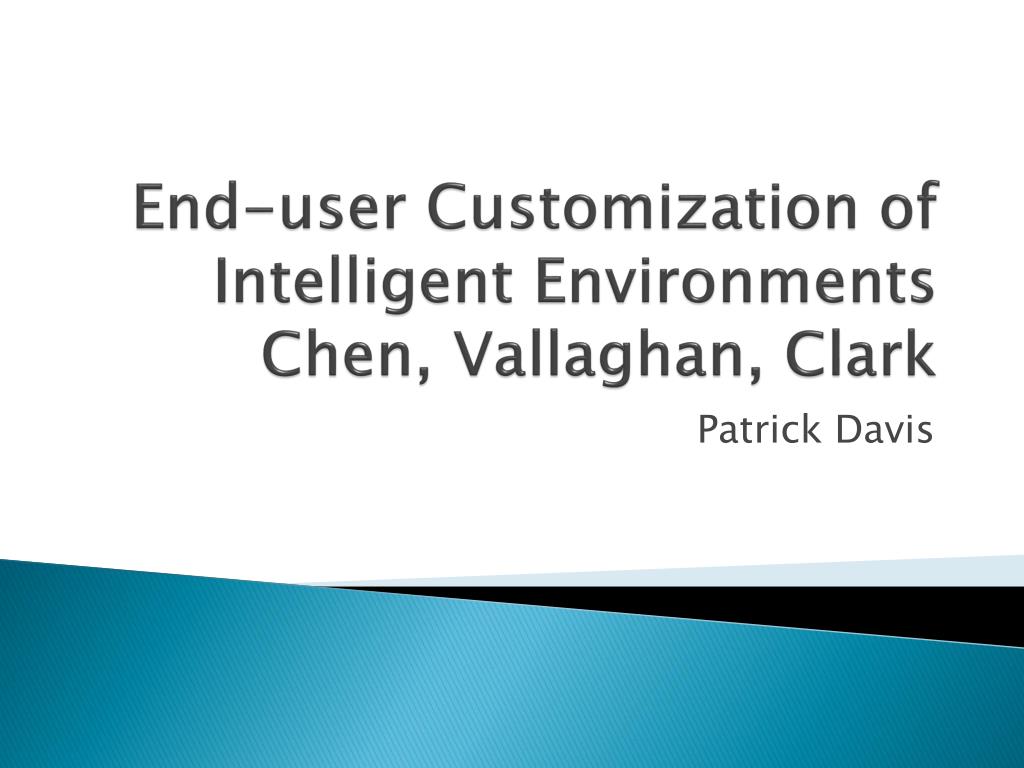 End-user Customization of Intelligent Environments Chen, Vallaghan, Clark

Patrick Davis